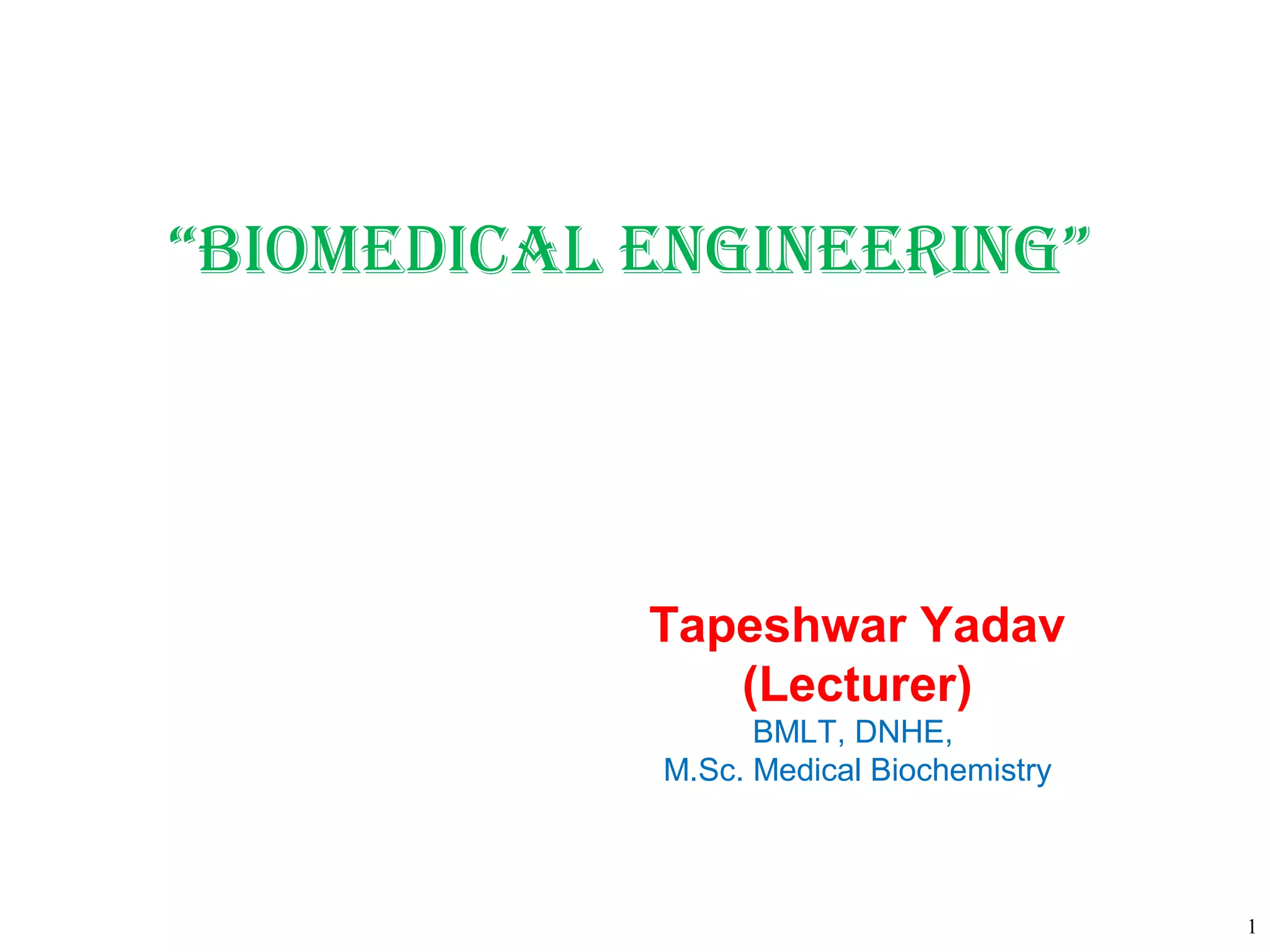 “BIOMEDICAL ENGINEERING”

Tapeshwar Yadav
(Lecturer)
BMLT, DNHE,
M.Sc. Medical Biochemistry

1